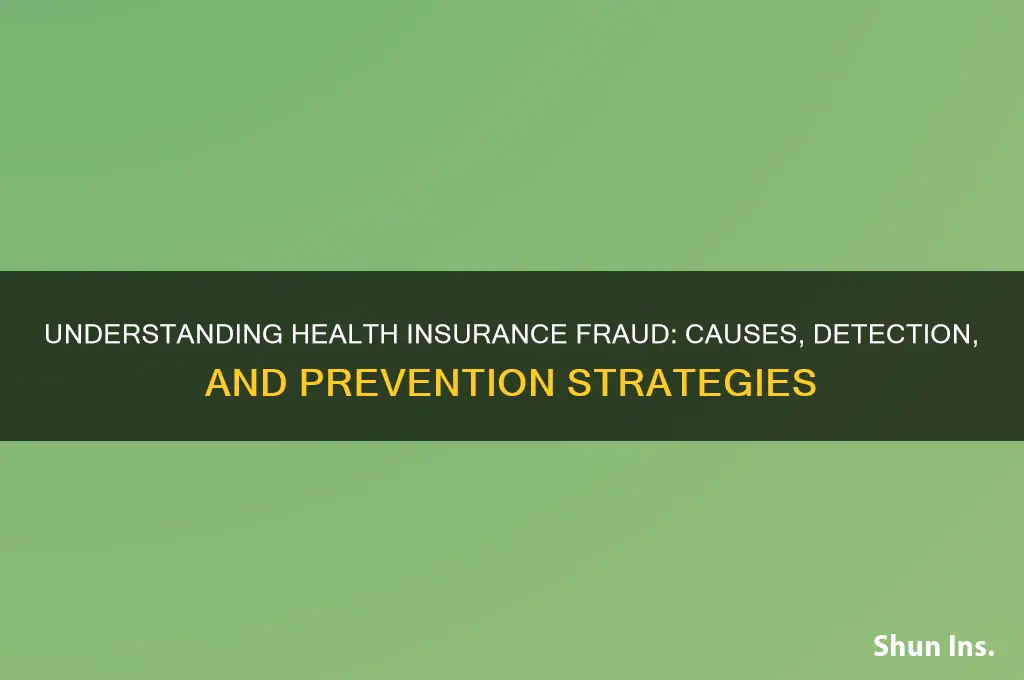 UNDERSTANDING HEALTH INSURANCE FRAUD: CAUSES, DETECTION, AND PREVENTION STRATEGIES

Shun Ins.